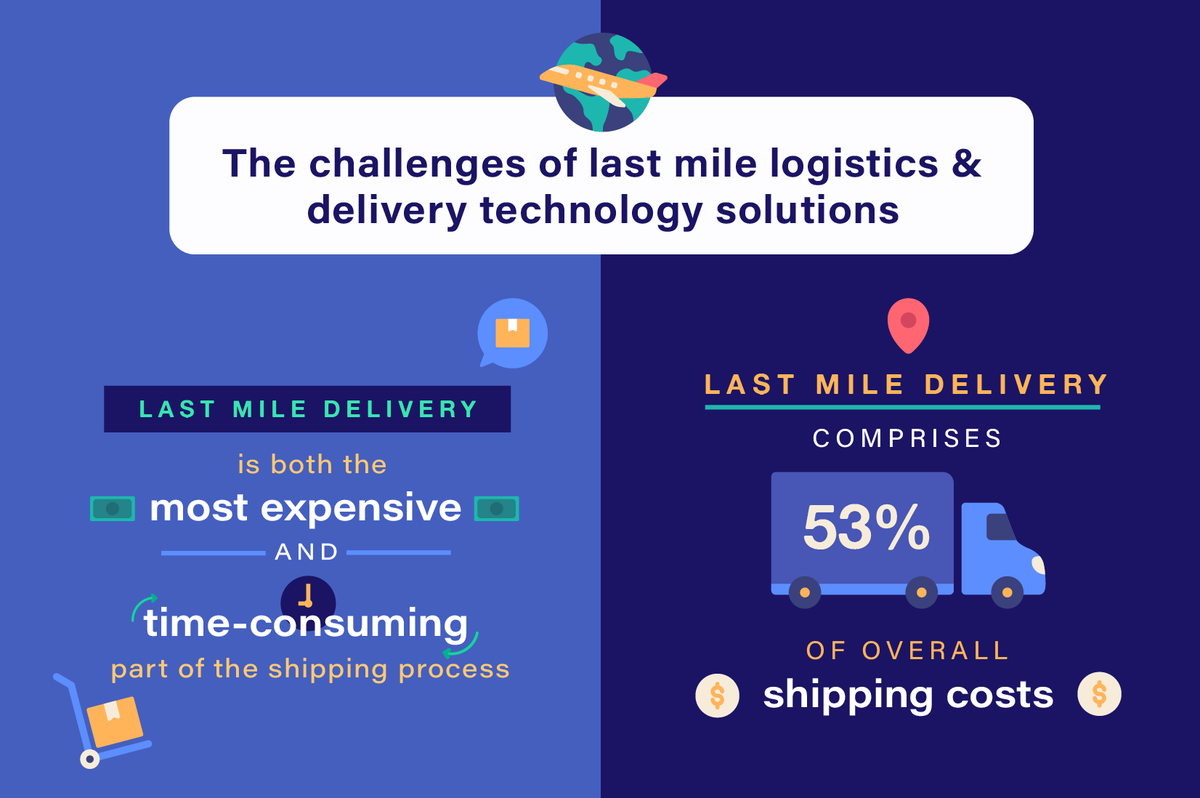 The challenges of last mile logistics & delivery technology solutions

LAST MILE DELIVERY

is both the

most expensive

AND

time-consuming

part of the shipping process

LAST MILE DELIVERY

COMPRISES

53%

OF OVERALL

$ shipping costs $